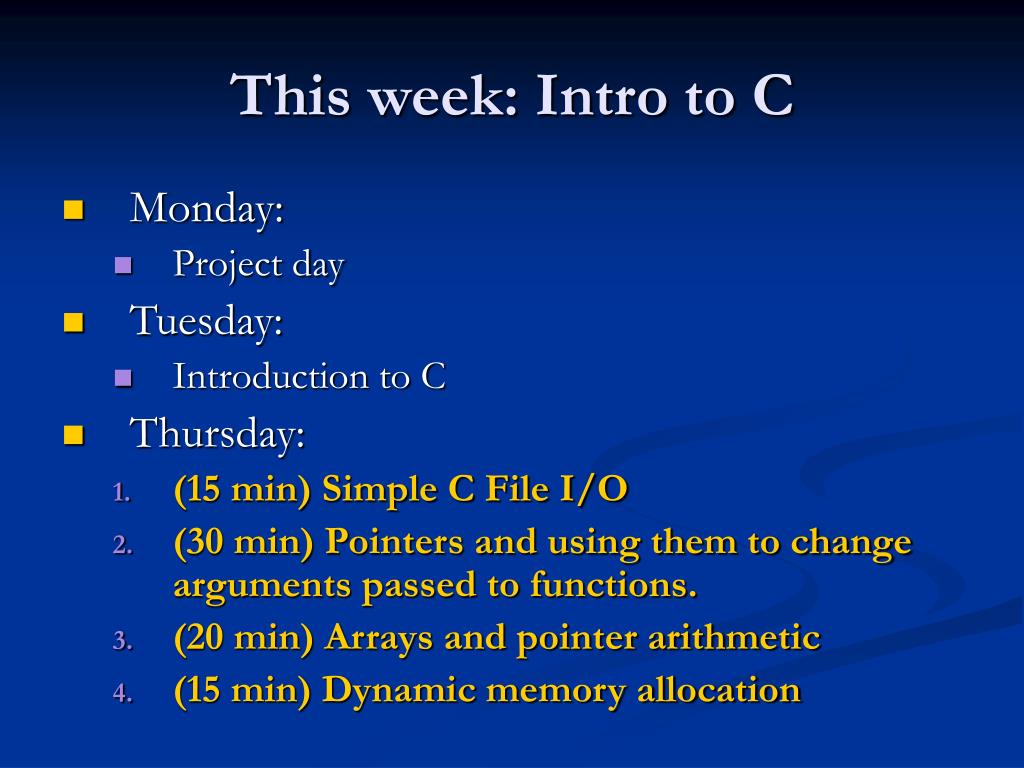 This week: Intro to C

Monday:
Project day

Tuesday:
Introduction to C

Thursday:
1. (15 min) Simple C File I/O
2. (30 min) Pointers and using them to change arguments passed to functions.
3. (20 min) Arrays and pointer arithmetic
4. (15 min) Dynamic memory allocation